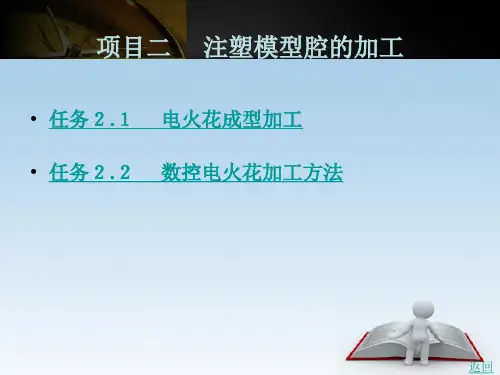 项目二　注塑模型腔的加工

• 任务 2.1　电火花成型加工

• 任务 2.2　数控电火花加工方法

返回